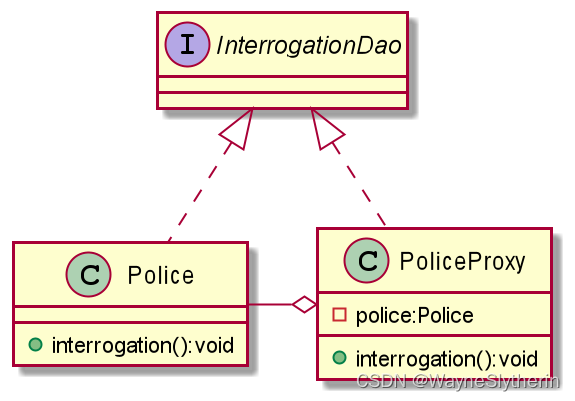 I InterrogationDao

C Police

interrogation():void

C PoliceProxy

police:Police

interrogation():void

CSDN @WayneSlytherin